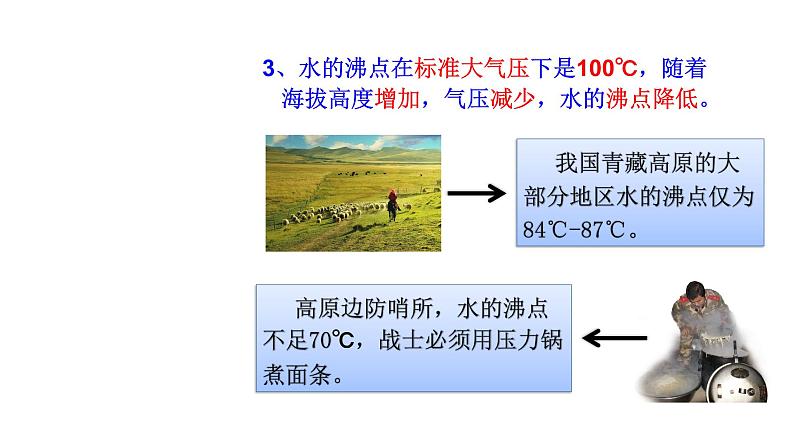 3、水的沸点在标准大气压下是100℃，随着海拔高度增加，气压减少，水的沸点降低。

我国青藏高原的大部分地区水的沸点仅为84℃-87℃。

高原边防哨所，水的沸点不足70℃，战士必须用压力锅煮面条。